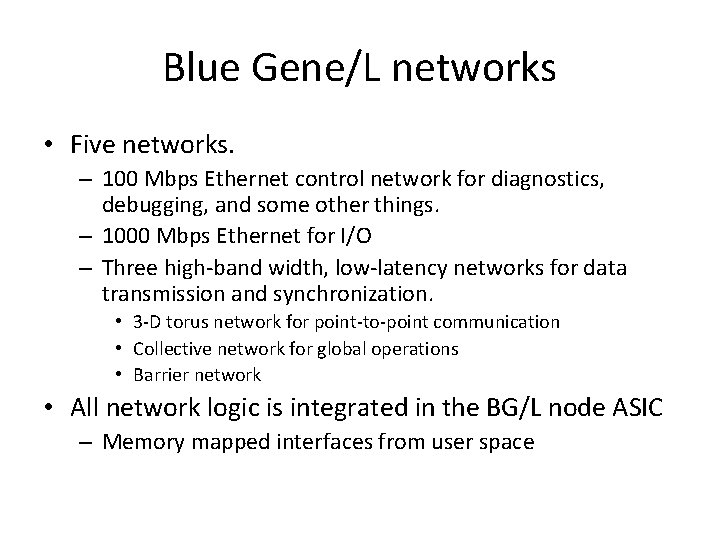 Blue Gene/L networks

• Five networks.
 – 100 Mbps Ethernet control network for diagnostics, debugging, and some other things.
 – 1000 Mbps Ethernet for I/O
 – Three high-band width, low-latency networks for data transmission and synchronization.
  • 3-D torus network for point-to-point communication
  • Collective network for global operations
  • Barrier network
• All network logic is integrated in the BG/L node ASIC
 – Memory mapped interfaces from user space